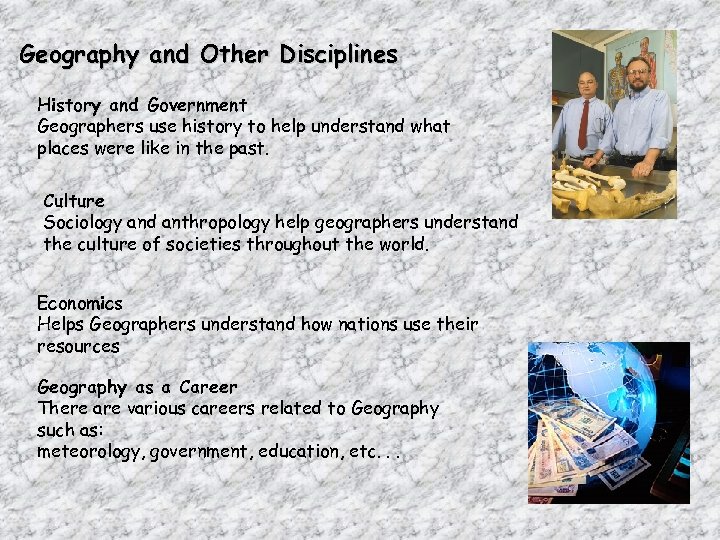 Geography and Other Disciplines

History and Government
Geographers use history to help understand what places were like in the past.

Culture
Sociology and anthropology help geographers understand the culture of societies throughout the world.

Economics
Helps Geographers understand how nations use their resources

Geography as a Career
There are various careers related to Geography such as:
meteorology, government, education, etc. . .